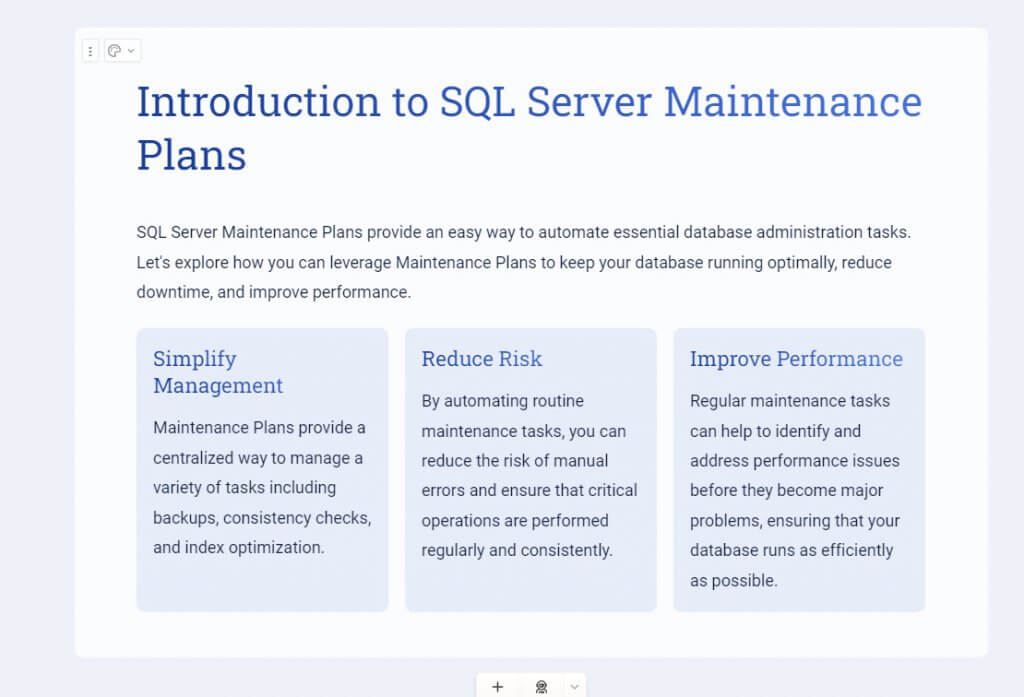 Introduction to SQL Server Maintenance Plans

SQL Server Maintenance Plans provide an easy way to automate essential database administration tasks. Let's explore how you can leverage Maintenance Plans to keep your database running optimally, reduce downtime, and improve performance.

Simplify Management

Maintenance Plans provide a centralized way to manage a variety of tasks including backups, consistency checks, and index optimization.

Reduce Risk

By automating routine maintenance tasks, you can reduce the risk of manual errors and ensure that critical operations are performed regularly and consistently.

Improve Performance

Regular maintenance tasks can help to identify and address performance issues before they become major problems, ensuring that your database runs as efficiently as possible.

+